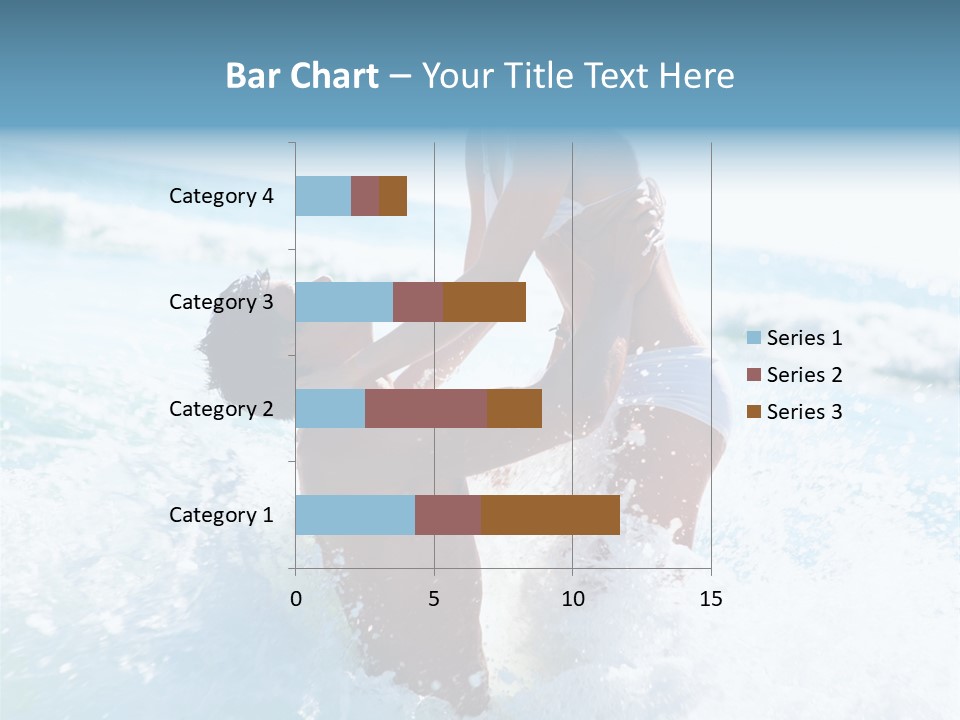 Bar Chart – Your Title Text Here

Category 4
Category 3
Category 2
Category 1

0
5
10
15

Series 1
Series 2
Series 3